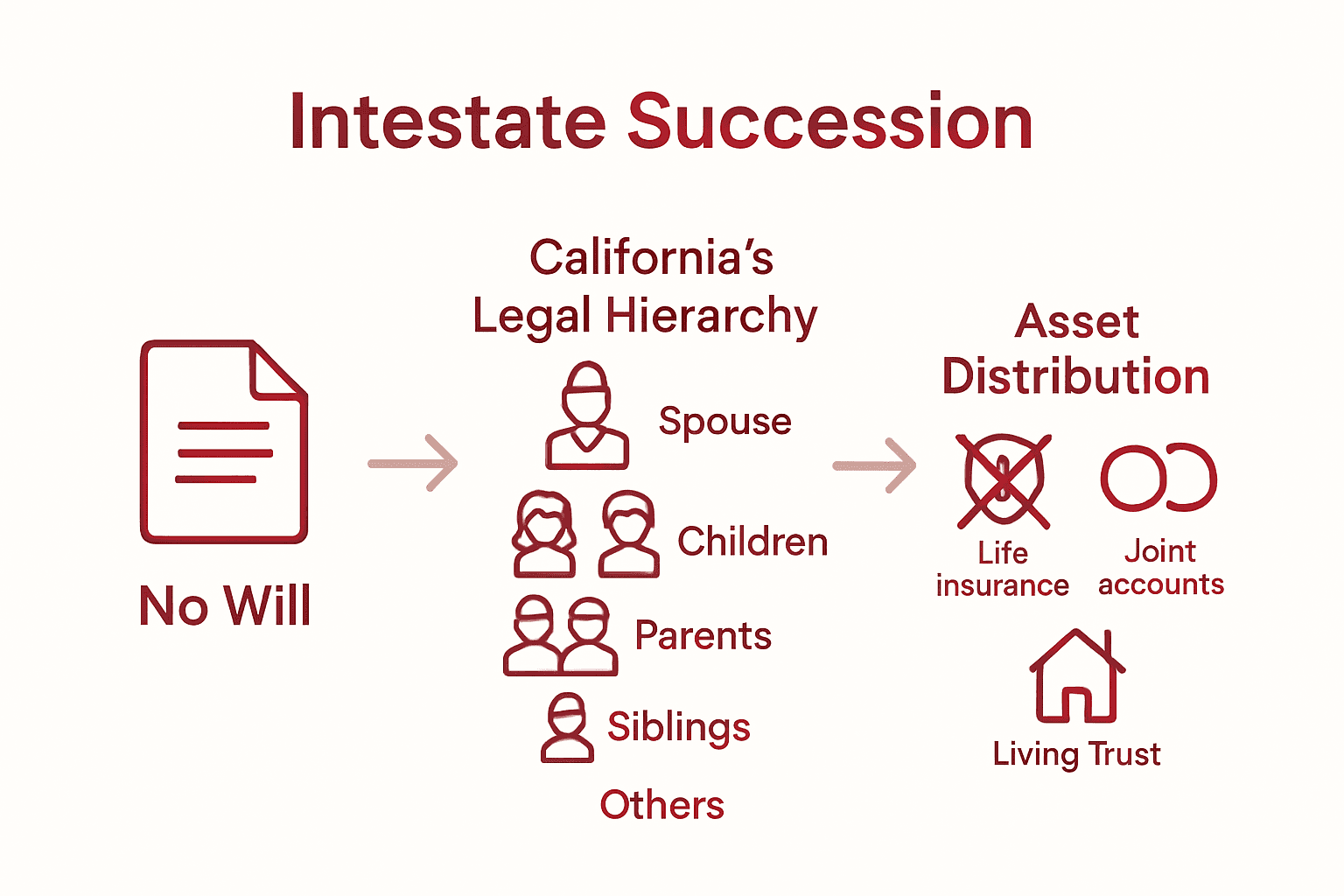 Intestate Succession

No Will

California's Legal Hierarchy

Spouse

Children

Parents

Siblings

Others

Asset Distribution

Life insurance

Joint accounts

Living Trust